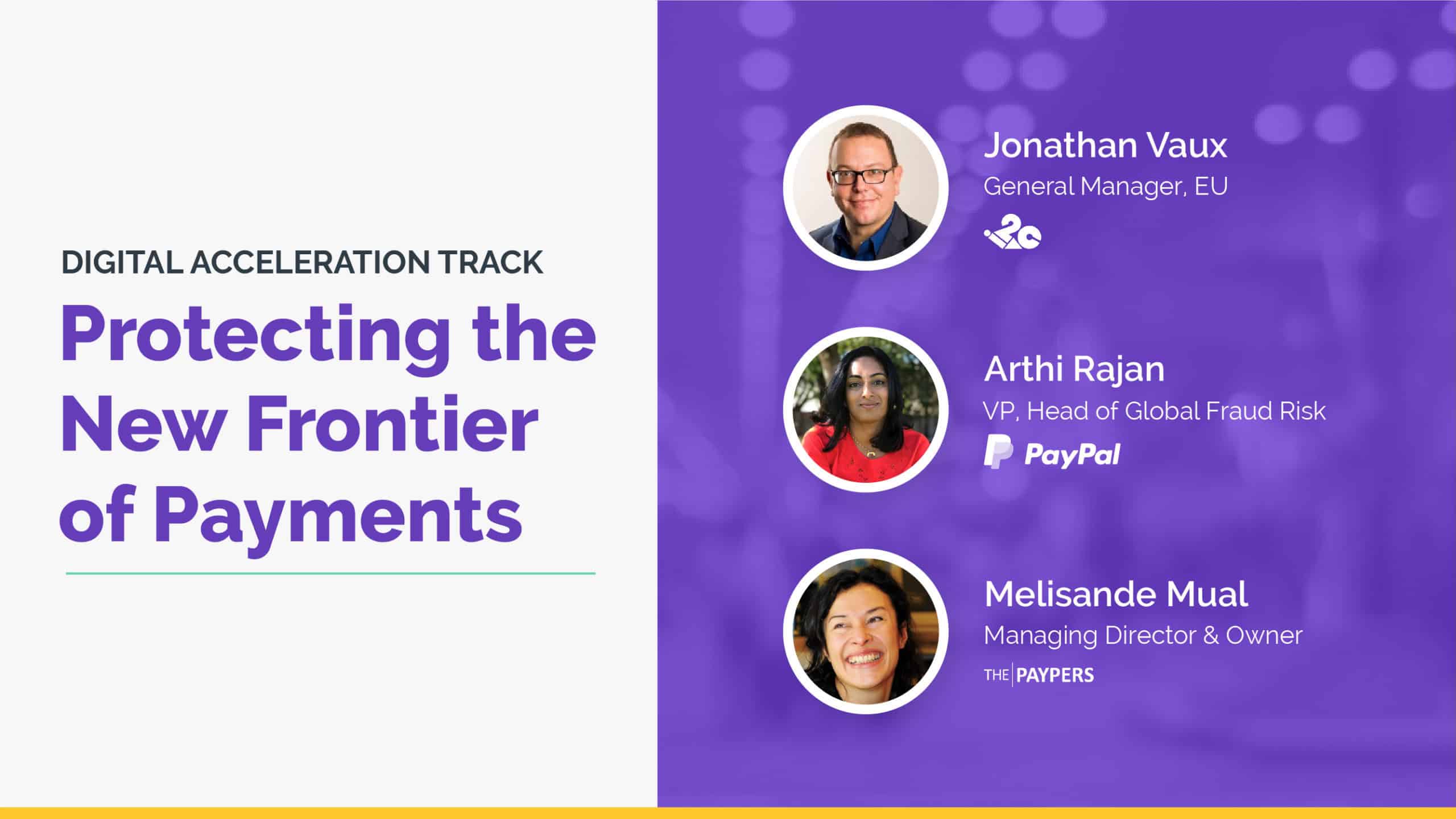 DIGITAL ACCELERATION TRACK

Protecting the New Frontier of Payments

Jonathan Vaux
General Manager, EU
2c

Arthi Rajan
VP, Head of Global Fraud Risk
PayPal

Melisande Mual
Managing Director & Owner
THE PAYPERS